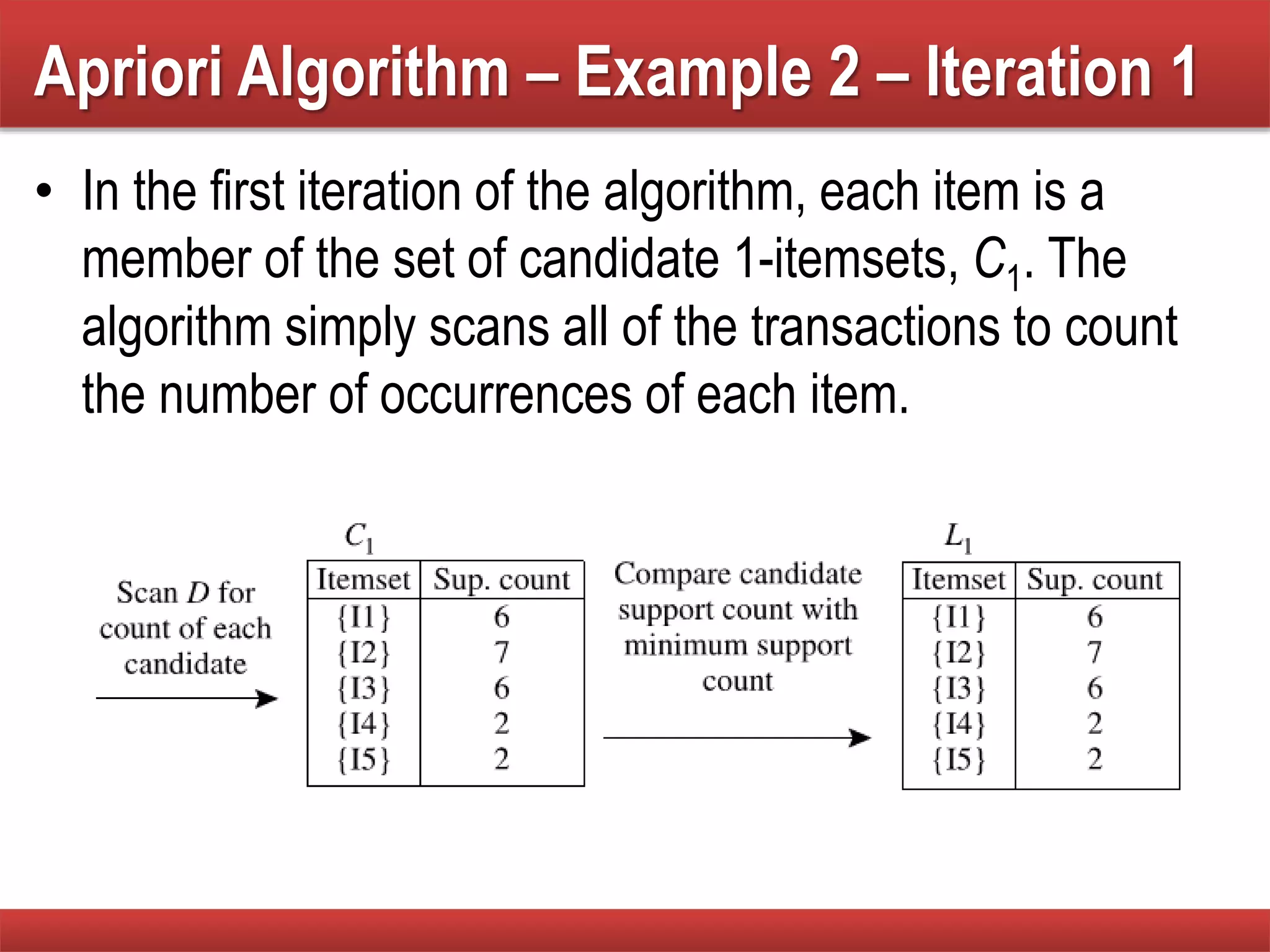 Apriori Algorithm – Example 2 – Iteration 1

• In the first iteration of the algorithm, each item is a member of the set of candidate 1-itemsets, $C_1$. The algorithm simply scans all of the transactions to count the number of occurrences of each item.

Scan $D$ for count of each candidate

$C_1$

| Itemset | Sup. count |
|---|---|
| {I1} | 6 |
| {I2} | 7 |
| {I3} | 6 |
| {I4} | 2 |
| {I5} | 2 |

Compare candidate support count with minimum support count

$L_1$

| Itemset | Sup. count |
|---|---|
| {I1} | 6 |
| {I2} | 7 |
| {I3} | 6 |
| {I4} | 2 |
| {I5} | 2 |